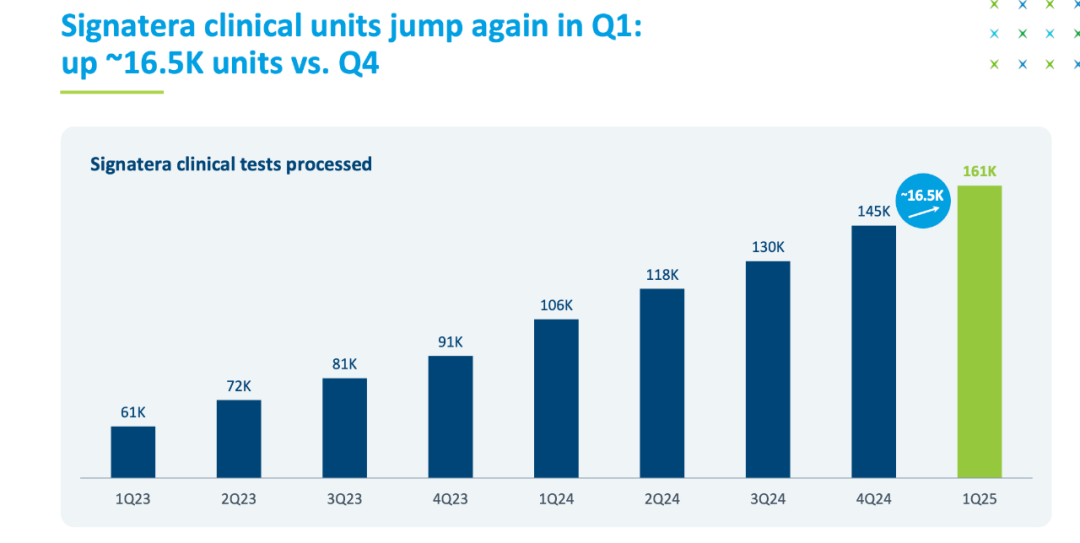 Signatera clinical units jump again in Q1: up ~16.5K units vs. Q4

Signatera clinical tests processed

61K
72K
81K
91K
106K
118K
130K
145K
~16.5K
161K

1Q23
2Q23
3Q23
4Q23
1Q24
2Q24
3Q24
4Q24
1Q25